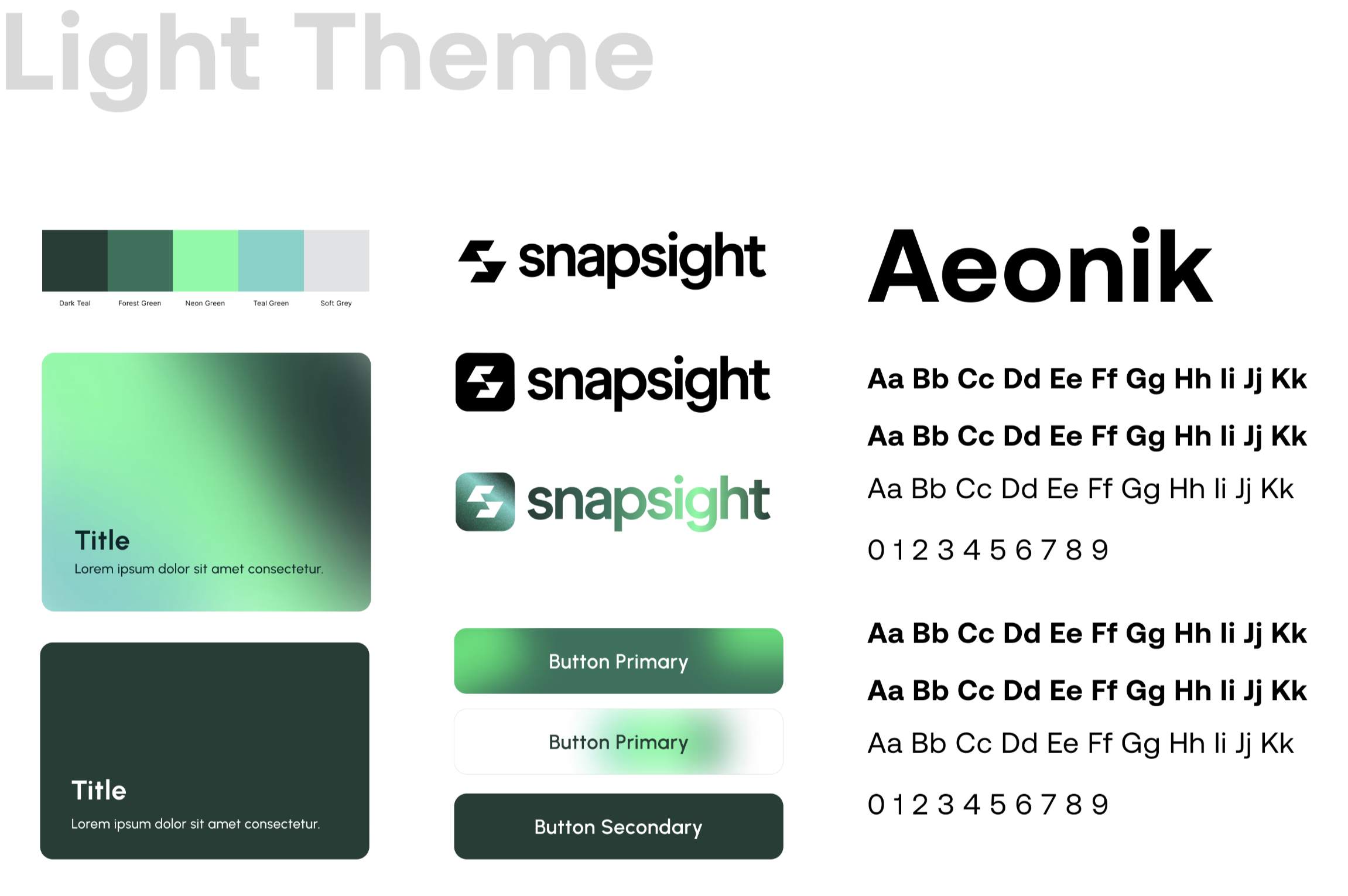 Light Theme

Dark Teal
Forest Green
Neon Green
Teal Green
Soft Grey

Title
Lorem ipsum dolor sit amet consectetur.

Title
Lorem ipsum dolor sit amet consectetur.

snapsight

snapsight

snapsight

Button Primary

Button Primary

Button Secondary

Aeonik

Aa Bb Cc Dd Ee Ff Gg Hh Ii Jj Kk

Aa Bb Cc Dd Ee Ff Gg Hh Ii Jj Kk

Aa Bb Cc Dd Ee Ff Gg Hh Ii Jj Kk

0 1 2 3 4 5 6 7 8 9

Aa Bb Cc Dd Ee Ff Gg Hh Ii Jj Kk

Aa Bb Cc Dd Ee Ff Gg Hh Ii Jj Kk

Aa Bb Cc Dd Ee Ff Gg Hh Ii Jj Kk

0 1 2 3 4 5 6 7 8 9